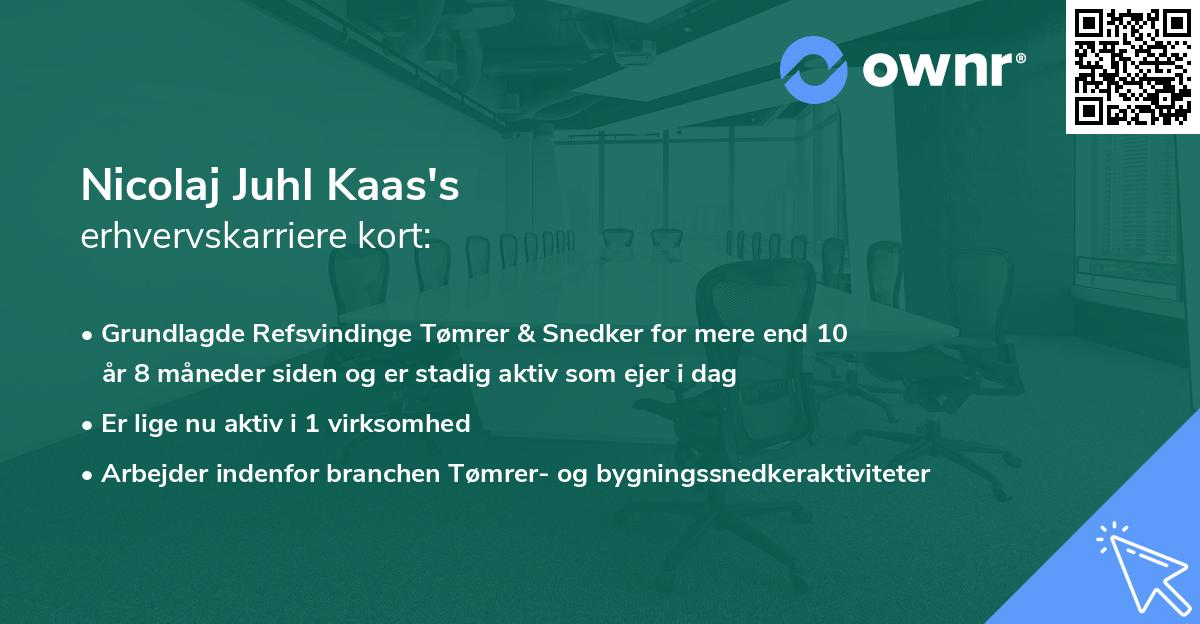 ownr®

Nicolaj Juhl Kaas's
erhvervskarriere kort:

• Grundlagde Refsvindinge Tømrer & Snedker for mere end 10 år 8 måneder siden og er stadig aktiv som ejer i dag

• Er lige nu aktiv i 1 virksomhed

• Arbejder indenfor branchen Tømrer- og bygningssnedkeraktiviteter